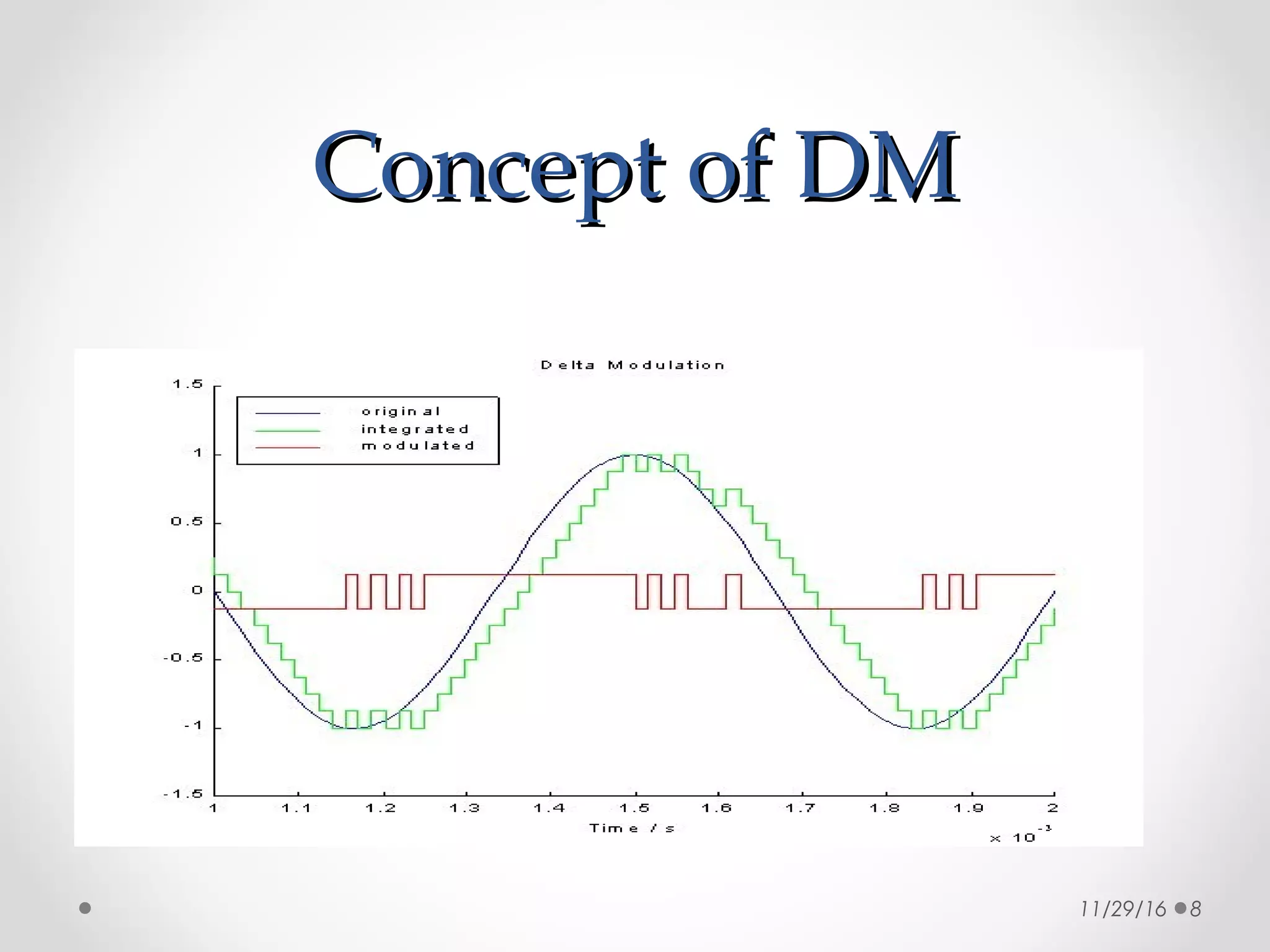 Concept of DM

Delta Modulation

original
integrated
modulated

1.5
1
0.5
0
-0.5
-1
-1.5

1
1.1
1.2
1.3
1.4
1.5
1.6
1.7
1.8
1.9
2

Time / s

$\times 10^{-3}$

11/29/16 8